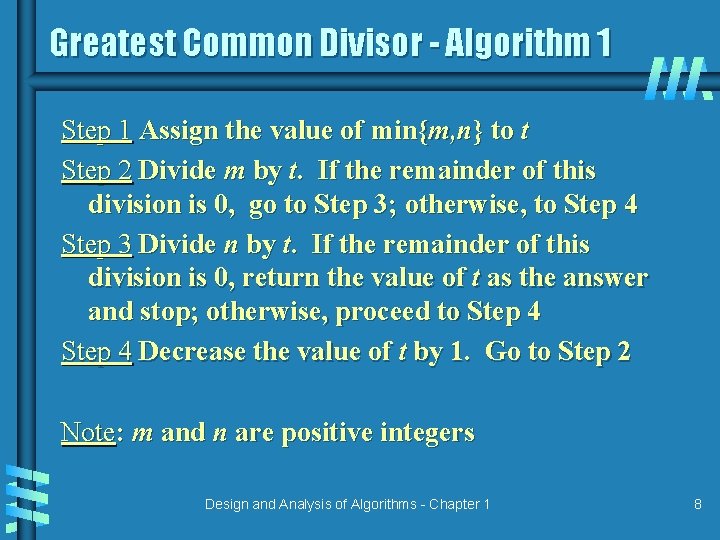 Greatest Common Divisor - Algorithm 1

Step 1 Assign the value of min{$m$,$n$} to $t$

Step 2 Divide $m$ by $t$. If the remainder of this division is 0, go to Step 3; otherwise, to Step 4

Step 3 Divide $n$ by $t$. If the remainder of this division is 0, return the value of $t$ as the answer and stop; otherwise, proceed to Step 4

Step 4 Decrease the value of $t$ by 1. Go to Step 2

Note: $m$ and $n$ are positive integers

Design and Analysis of Algorithms - Chapter 1

8